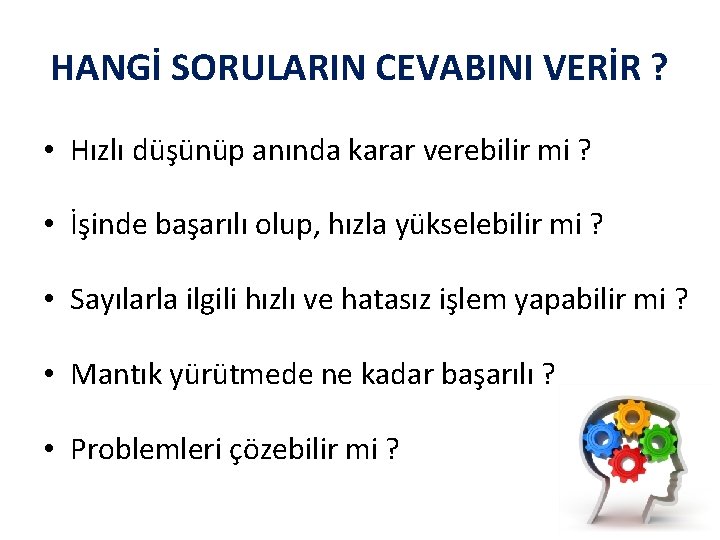 HANGİ SORULARIN CEVABINI VERİR ?

• Hızlı düşünüp anında karar verebilir mi ?

• İşinde başarılı olup, hızla yükselebilir mi ?

• Sayılarla ilgili hızlı ve hatasız işlem yapabilir mi ?

• Mantık yürütmede ne kadar başarılı ?

• Problemleri çözebilir mi ?